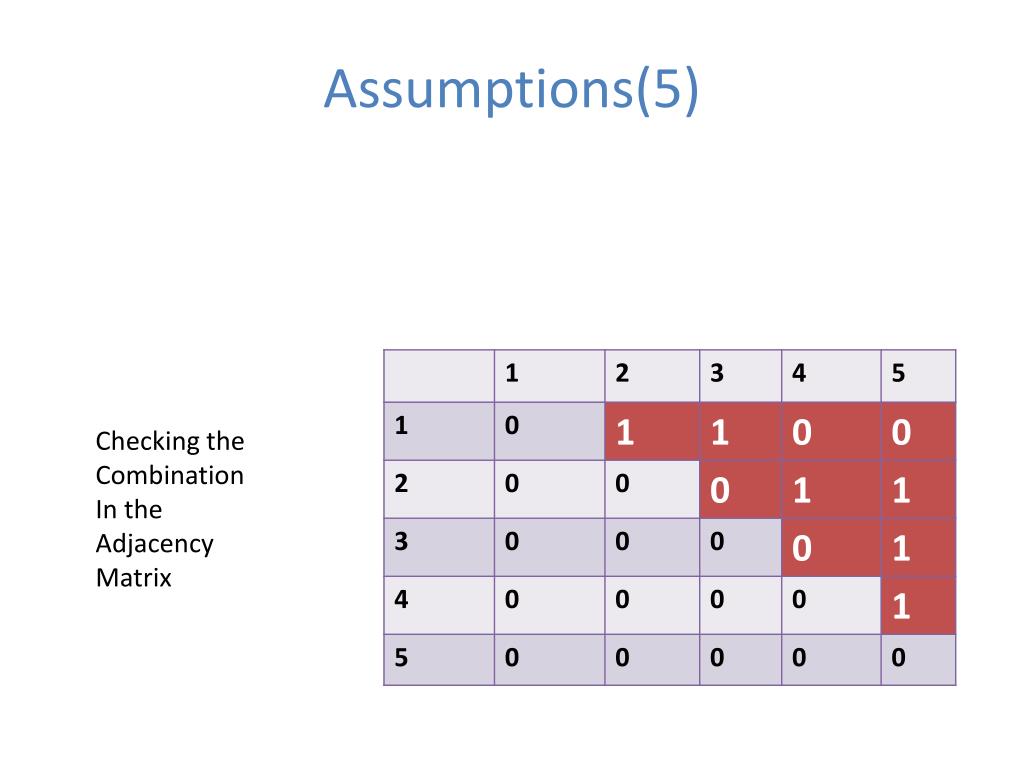 Assumptions(5)

Checking the Combination In the Adjacency Matrix

| | 1 | 2 | 3 | 4 | 5 |
|---|---|---|---|---|---|
| 1 | 0 | 1 | 1 | 0 | 0 |
| 2 | 0 | 0 | 0 | 1 | 1 |
| 3 | 0 | 0 | 0 | 0 | 1 |
| 4 | 0 | 0 | 0 | 0 | 1 |
| 5 | 0 | 0 | 0 | 0 | 0 |